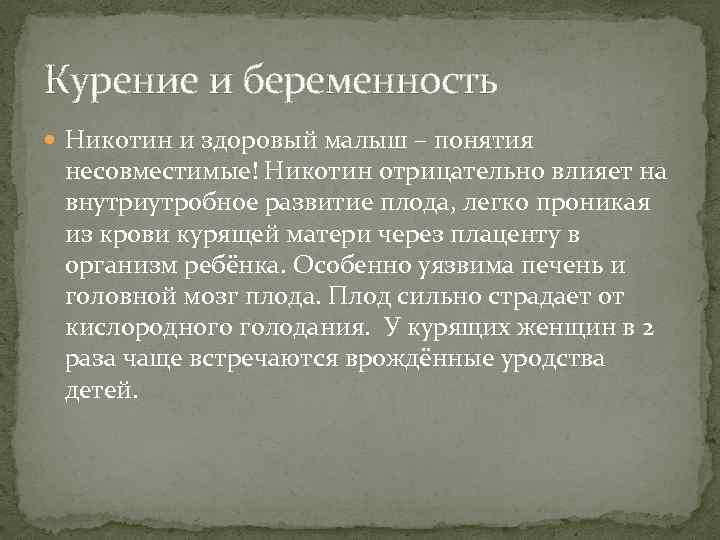 Курение и беременность

Никотин и здоровый малыш – понятия несовместимые! Никотин отрицательно влияет на внутриутробное развитие плода, легко проникая из крови курящей матери через плаценту в организм ребёнка. Особенно уязвима печень и головной мозг плода. Плод сильно страдает от кислородного голодания. У курящих женщин в 2 раза чаще встречаются врождённые уродства детей.